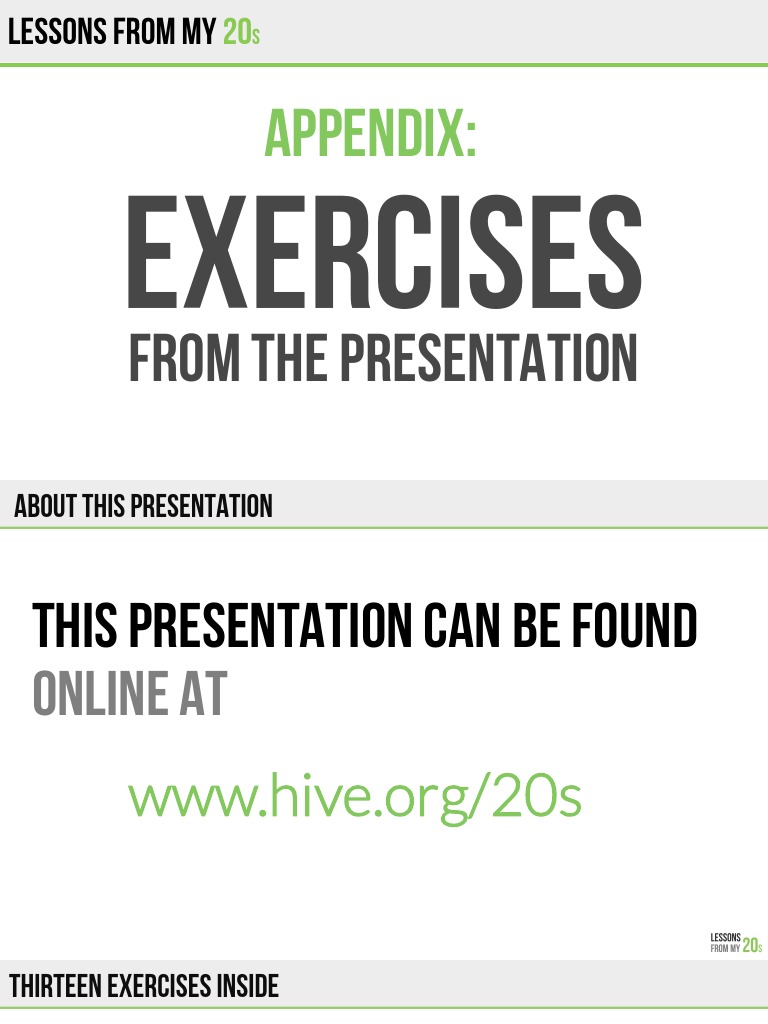 LESSONS FROM MY 20s

APPENDIX:

EXERCISES

FROM THE PRESENTATION

ABOUT THIS PRESENTATION

THIS PRESENTATION CAN BE FOUND ONLINE AT

www.hive.org/20s

LESSONS FROM MY 20s

THIRTEEN EXERCISES INSIDE